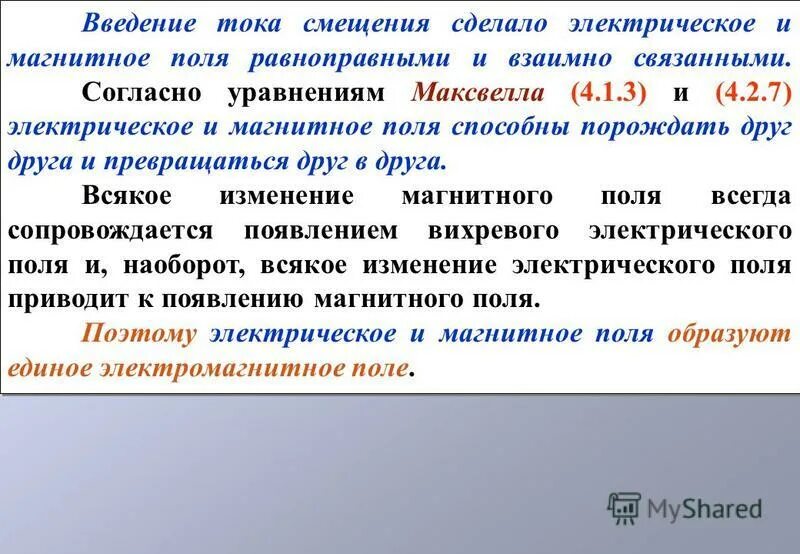 Введение тока смещения сделало электрическое и магнитное поля равноправными и взаимно связанными.

Согласно уравнениям Максвелла (4.1.3) и (4.2.7) электрическое и магнитное поля способны порождать друг друга и превращаться друг в друга.

Всякое изменение магнитного поля всегда сопровождается появлением вихревого электрического поля и, наоборот, всякое изменение электрического поля приводит к появлению магнитного поля.

Поэтому электрическое и магнитное поля образуют единое электромагнитное поле.

MyShared